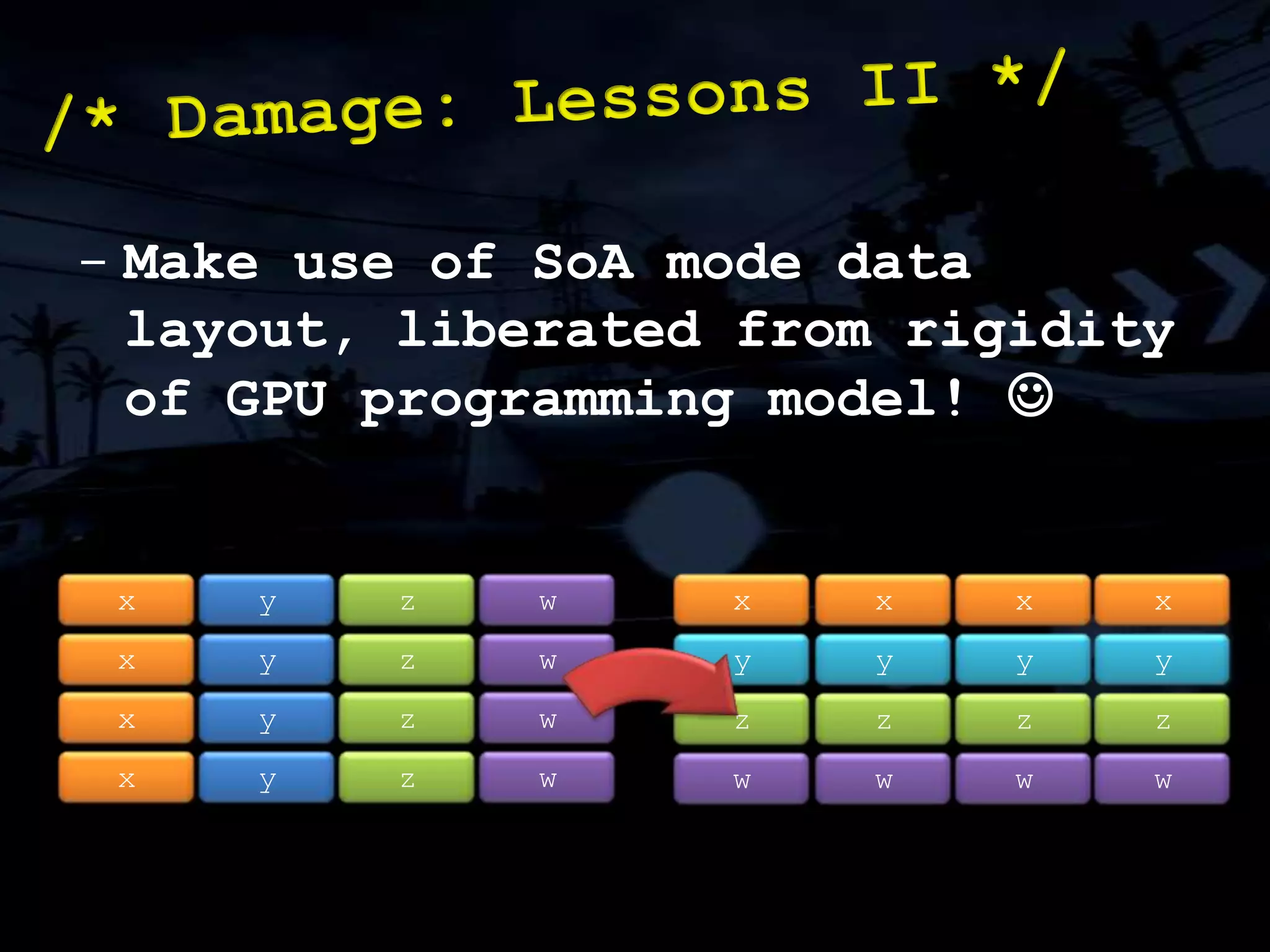 /* Damage: Lessons II */

– Make use of SoA mode data layout, liberated from rigidity of GPU programming model! ☺

| x | y | z | w |
|---|---|---|---|
| x | y | z | w |
| x | y | z | w |
| x | y | z | w |

| x | x | x | x |
|---|---|---|---|
| y | y | y | y |
| z | z | z | z |
| w | w | w | w |